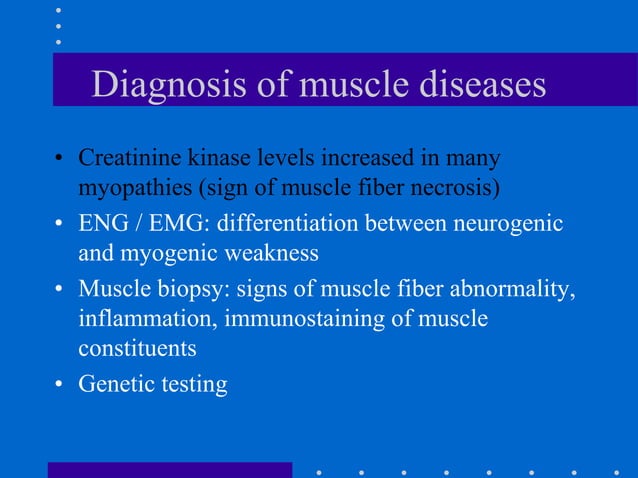 Diagnosis of muscle diseases

• Creatinine kinase levels increased in many myopathies (sign of muscle fiber necrosis)
• ENG / EMG: differentiation between neurogenic and myogenic weakness
• Muscle biopsy: signs of muscle fiber abnormality, inflammation, immunostaining of muscle constituents
• Genetic testing